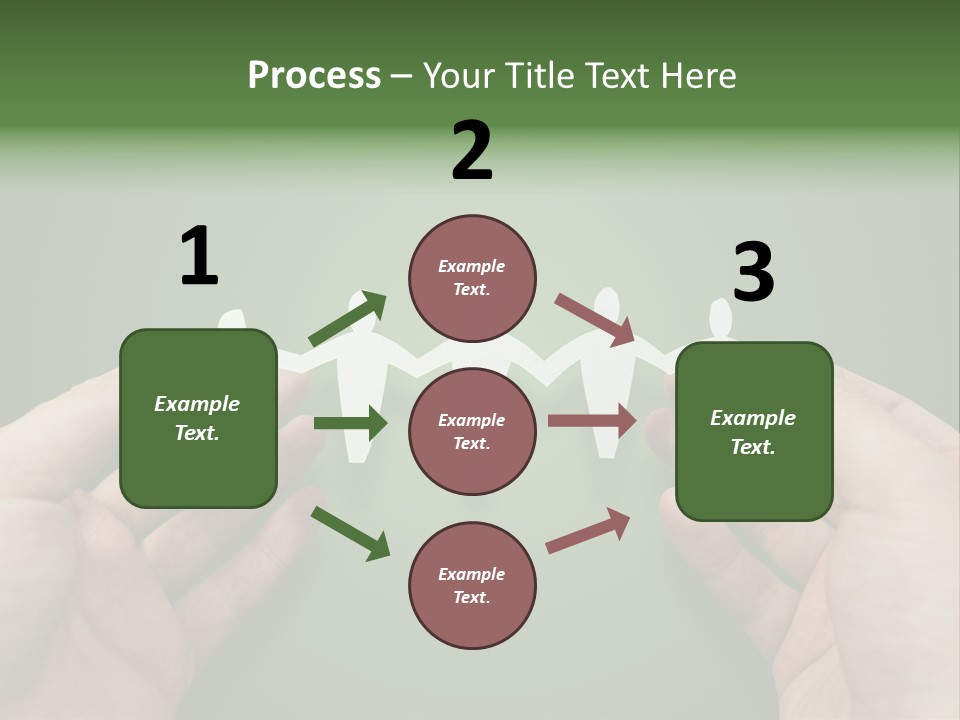 Process – Your Title Text Here

1

Example Text.

2

Example Text.

Example Text.

Example Text.

3

Example Text.